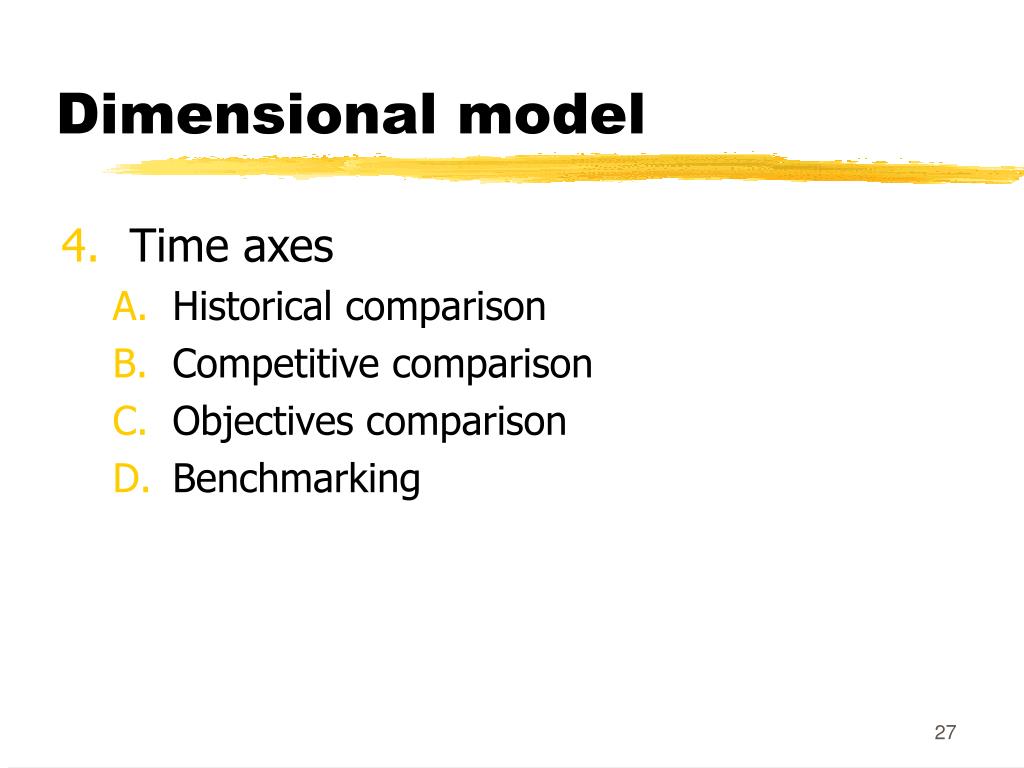 Dimensional model

4. Time axes
A. Historical comparison
B. Competitive comparison
C. Objectives comparison
D. Benchmarking

27